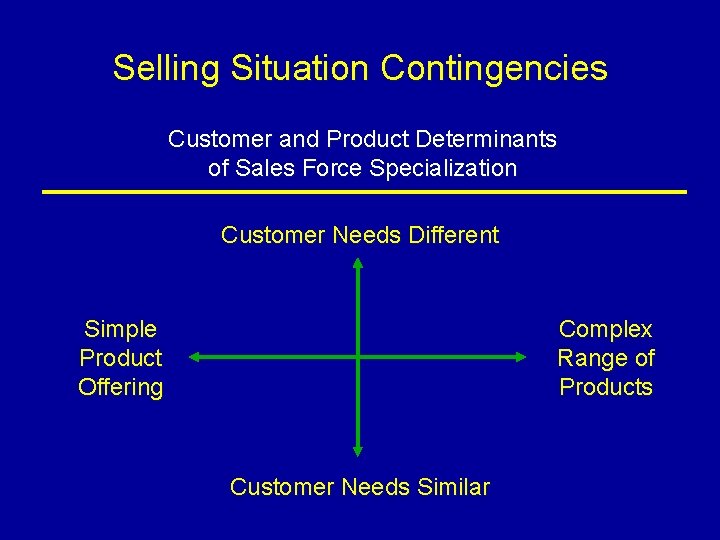 Selling Situation Contingencies

Customer and Product Determinants of Sales Force Specialization

Customer Needs Different

Simple Product Offering

Complex Range of Products

Customer Needs Similar